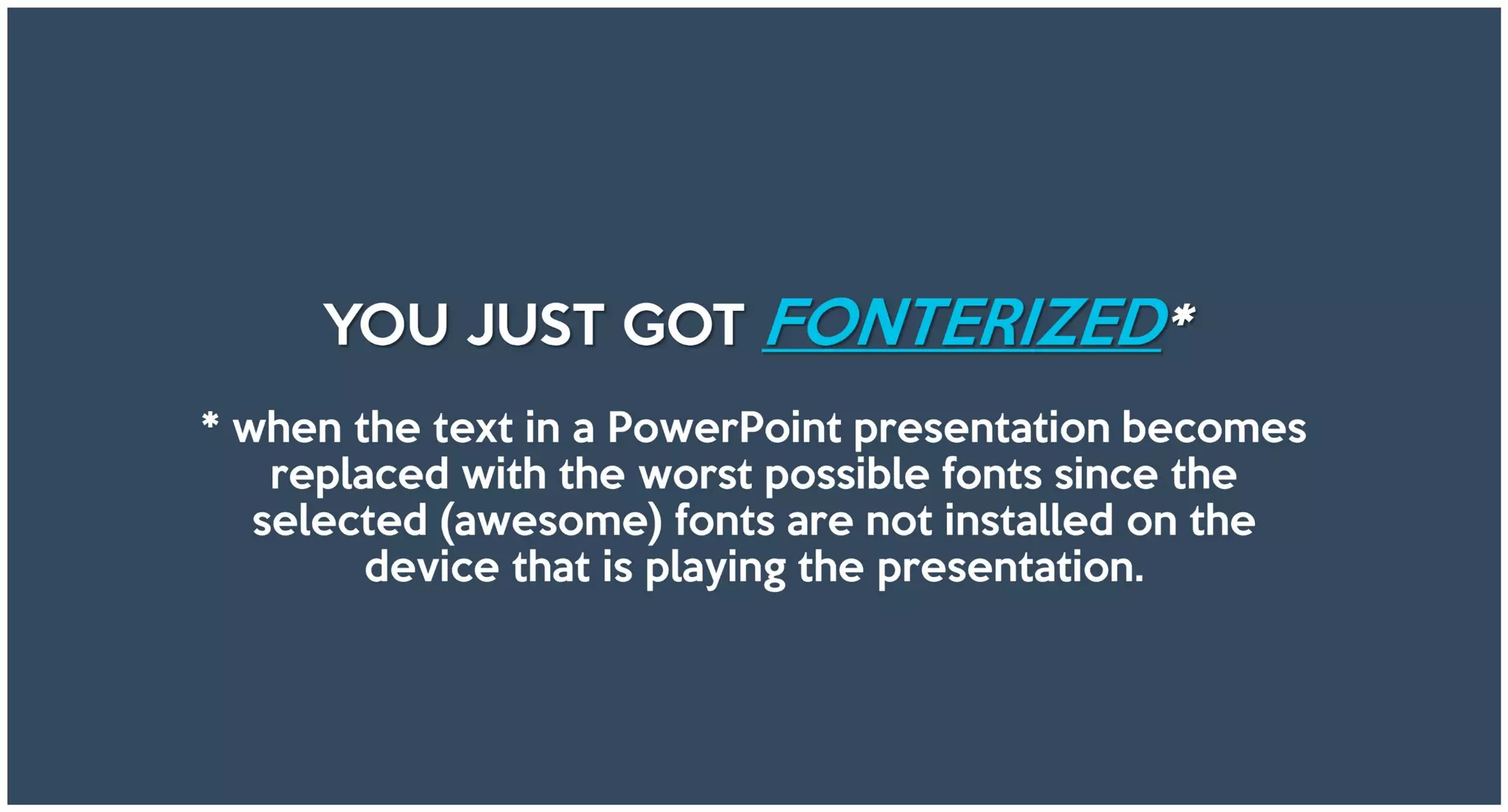 YOU JUST GOT FONTERIZED*

* when the text in a PowerPoint presentation becomes replaced with the worst possible fonts since the selected (awesome) fonts are not installed on the device that is playing the presentation.